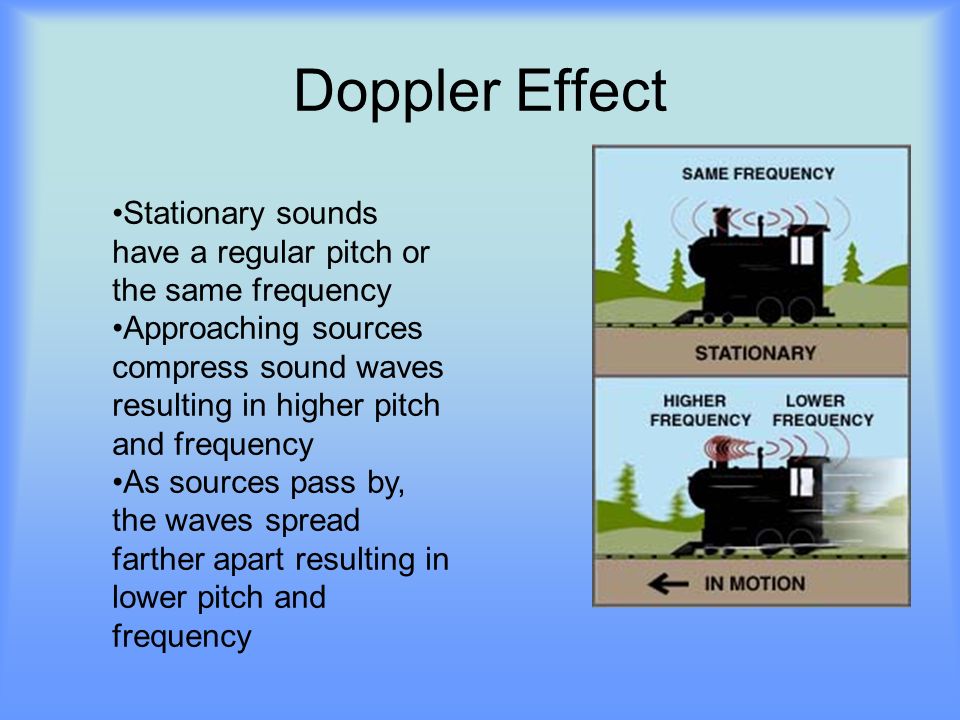 Doppler Effect

•Stationary sounds have a regular pitch or the same frequency
•Approaching sources compress sound waves resulting in higher pitch and frequency
•As sources pass by, the waves spread farther apart resulting in lower pitch and frequency

SAME FREQUENCY

STATIONARY

HIGHER FREQUENCY

LOWER FREQUENCY

IN MOTION